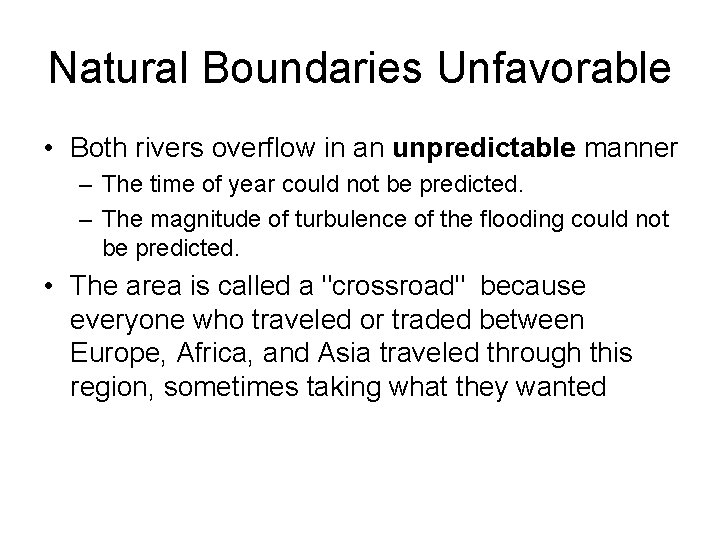 Natural Boundaries Unfavorable

• Both rivers overflow in an unpredictable manner
– The time of year could not be predicted.
– The magnitude of turbulence of the flooding could not be predicted.

• The area is called a "crossroad" because everyone who traveled or traded between Europe, Africa, and Asia traveled through this region, sometimes taking what they wanted